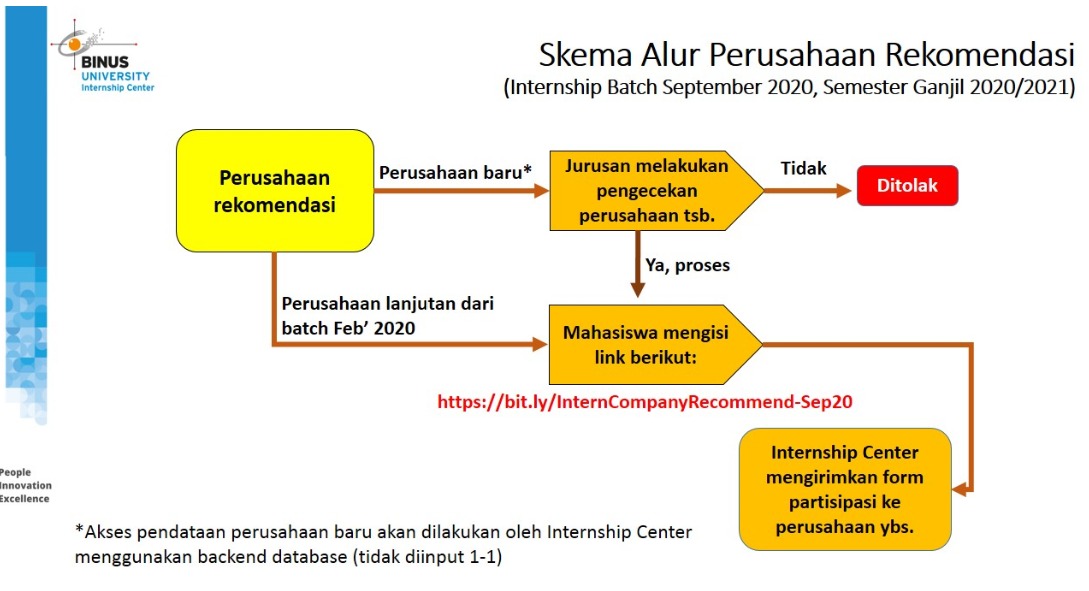 BINUS UNIVERSITY Internship Center

Skema Alur Perusahaan Rekomendasi
(Internship Batch September 2020, Semester Ganjil 2020/2021)

Perusahaan rekomendasi

Perusahaan baru*

Jurusan melakukan pengecekan perusahaan tsb.

Tidak

Ditolak

Ya, proses

Perusahaan lanjutan dari batch Feb' 2020

Mahasiswa mengisi link berikut:

https://bit.ly/InternCompanyRecommend-Sep20

Internship Center mengirimkan form partisipasi ke perusahaan ybs.

People
Innovation
Excellence

*Akses pendataan perusahaan baru akan dilakukan oleh Internship Center menggunakan backend database (tidak diinput 1-1)